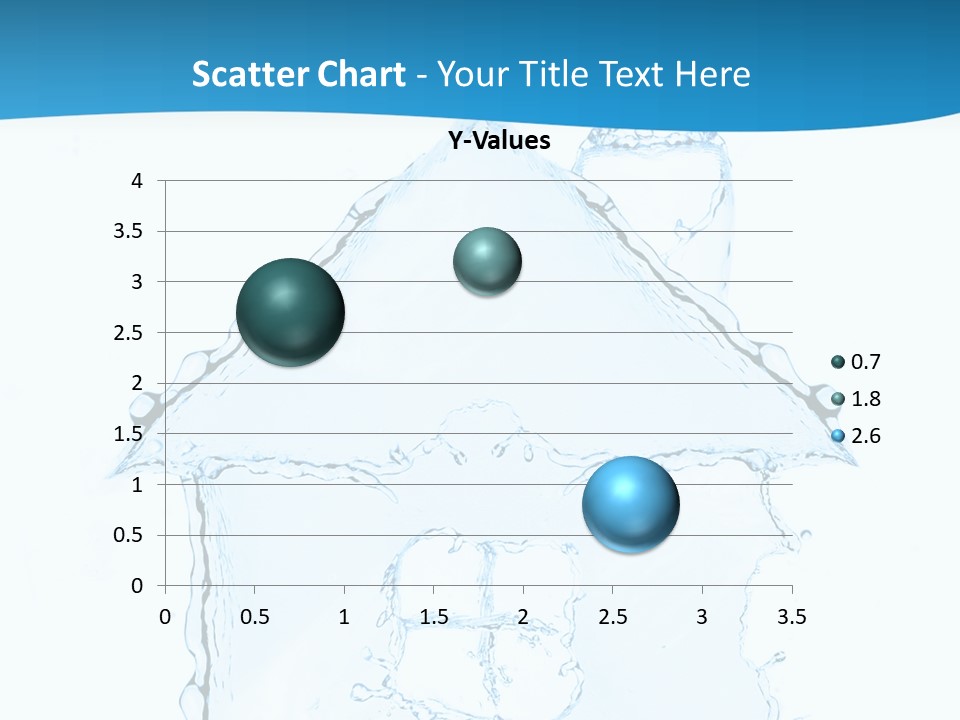 Scatter Chart - Your Title Text Here

Y-Values

4
3.5
3
2.5
2
1.5
1
0.5
0

0 0.5 1 1.5 2 2.5 3 3.5

0.7
1.8
2.6